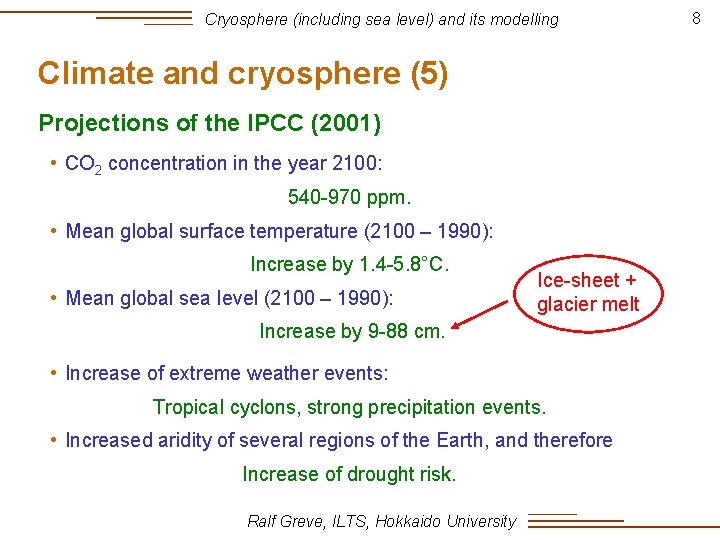 Cryosphere (including sea level) and its modelling

8

Climate and cryosphere (5)

Projections of the IPCC (2001)

• $CO_2$ concentration in the year 2100:

540-970 ppm.

• Mean global surface temperature (2100 – 1990):

Increase by 1.4-5.8°C.

• Mean global sea level (2100 – 1990):

Increase by 9-88 cm.

Ice-sheet + glacier melt

• Increase of extreme weather events:

Tropical cyclons, strong precipitation events.

• Increased aridity of several regions of the Earth, and therefore

Increase of drought risk.

Ralf Greve, ILTS, Hokkaido University